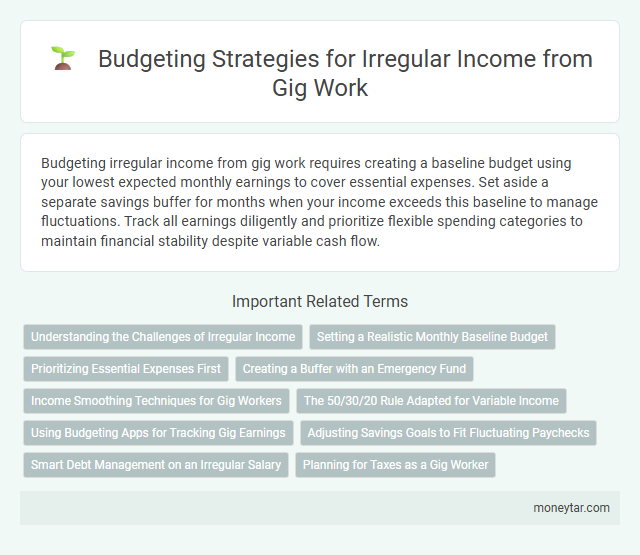 Budgeting Strategies for Irregular Income from Gig Work

Budgeting irregular income from gig work requires creating a baseline budget using your lowest expected monthly earnings to cover essential expenses. Set aside a separate savings buffer for months when your income exceeds this baseline to manage fluctuations. Track all earnings diligently and prioritize flexible spending categories to maintain financial stability despite variable cash flow.

Important Related Terms

Understanding the Challenges of Irregular Income

Setting a Realistic Monthly Baseline Budget

Prioritizing Essential Expenses First

Creating a Buffer with an Emergency Fund

Income Smoothing Techniques for Gig Workers

The 50/30/20 Rule Adapted for Variable Income

Using Budgeting Apps for Tracking Gig Earnings

Adjusting Savings Goals to Fit Fluctuating Paychecks

Smart Debt Management on an Irregular Salary

Planning for Taxes as a Gig Worker

moneytar.com